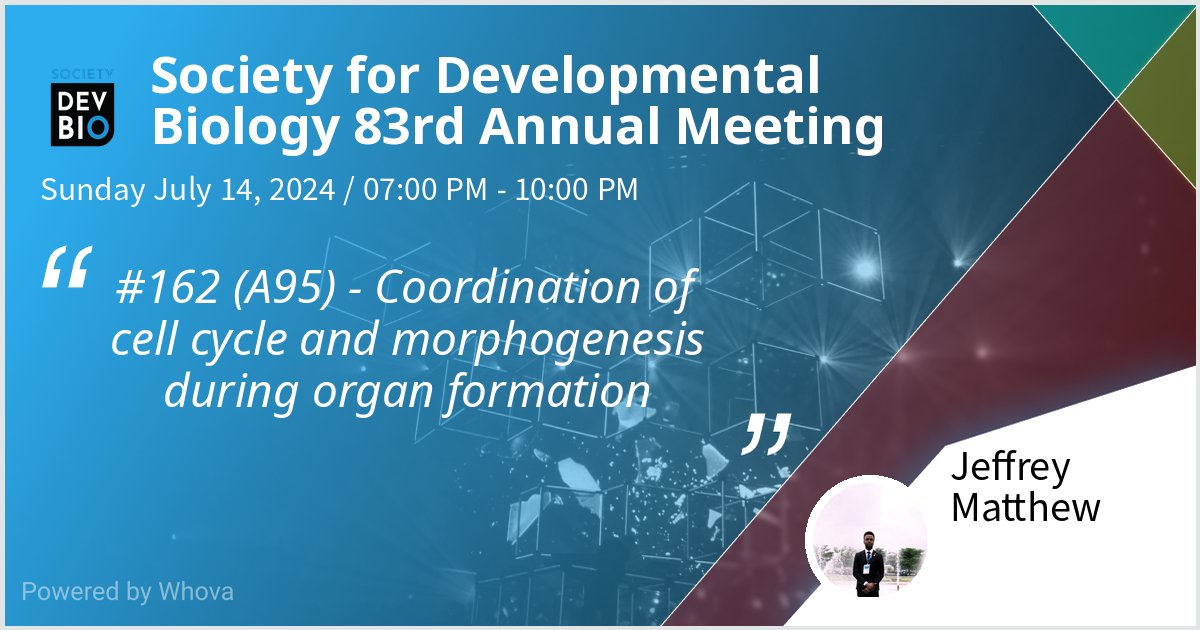 SOCIETY
DEV
BIO

Society for Developmental Biology 83rd Annual Meeting

Sunday July 14, 2024 / 07:00 PM - 10:00 PM

“ #162 (A95) - Coordination of cell cycle and morphogenesis during organ formation ”

Jeffrey Matthew

Powered by Whova